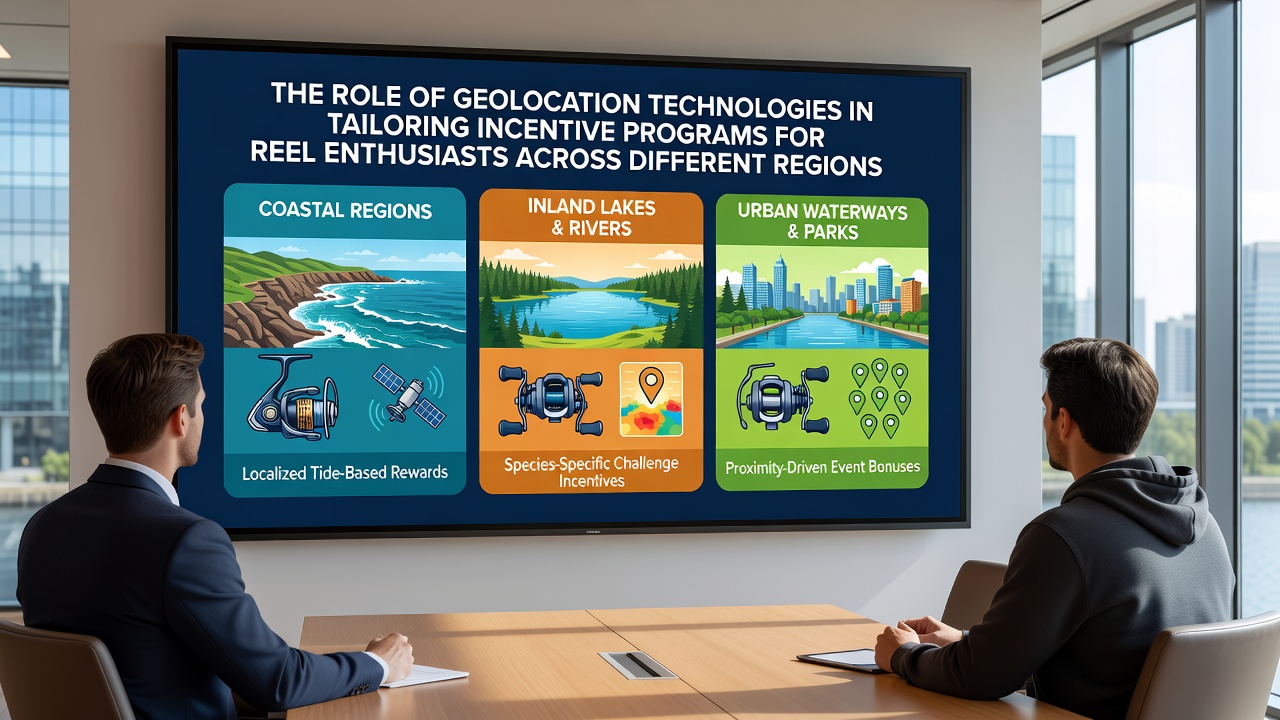 THE ROLE OF GEOLOCATION TECHNOLOGIES IN TAILORING INCENTIVE PROGRAMS FOR REEL ENTHUSIASTS ACROSS DIFFERENT REGIONS

COASTAL REGIONS

Localized Tide-Based Rewards

INLAND LAKES & RIVERS

Species-Specific Challenge Incentives

URBAN WATERWAYS & PARKS

Proximity-Driven Event Bonuses